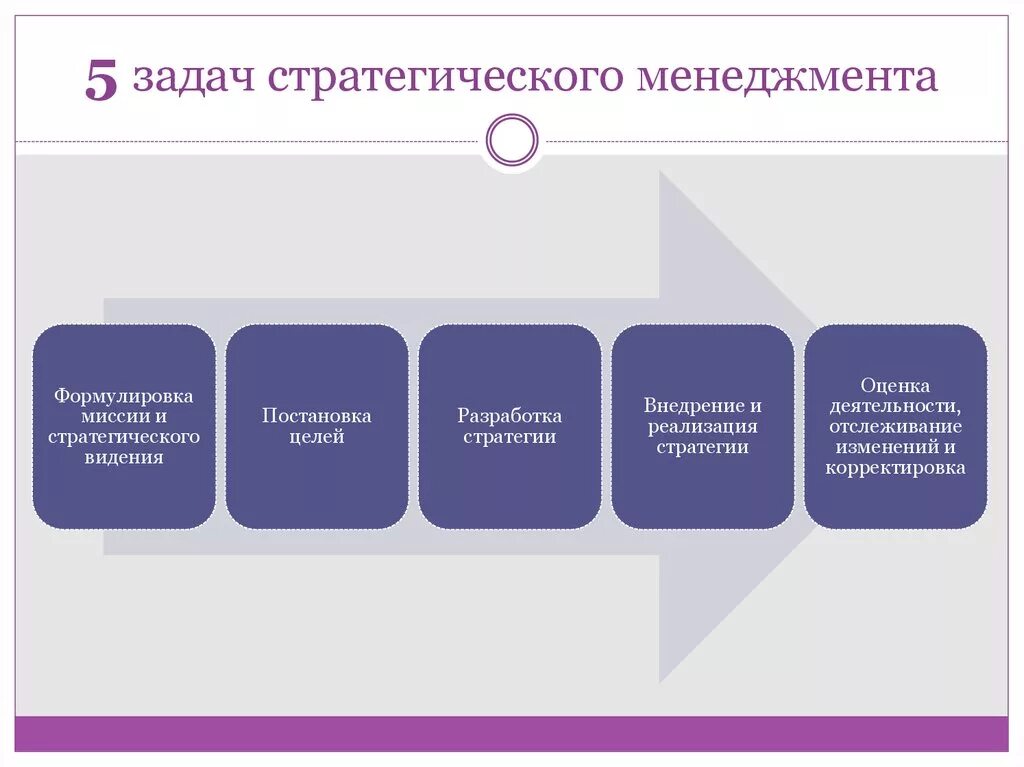 5 задач стратегического менеджмента

Формулировка миссии и стратегического видения

Постановка целей

Разработка стратегии

Внедрение и реализация стратегии

Оценка деятельности, отслеживание изменений и корректировка